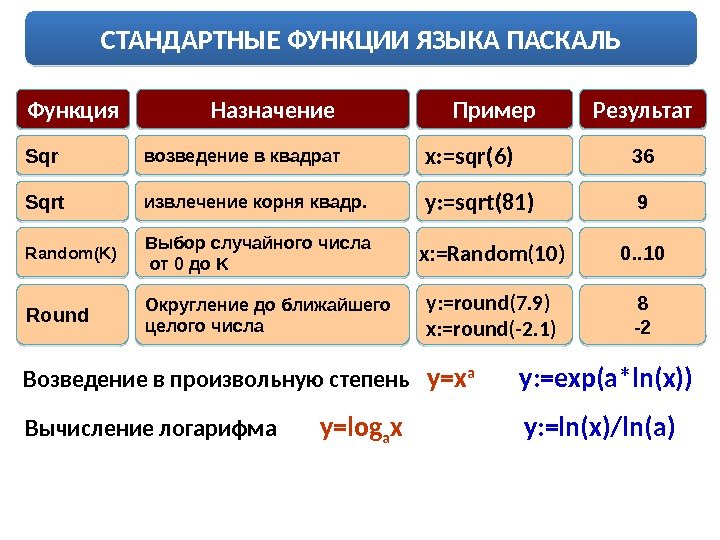 СТАНДАРТНЫЕ ФУНКЦИИ ЯЗЫКА ПАСКАЛЬ

| Функция | Назначение | Пример | Результат |
|---|---|---|---|
| Sqr | возведение в квадрат | x:=sqr(6) | 36 |
| Sqrt | извлечение корня квадр. | y:=sqrt(81) | 9 |
| Random(K) | Выбор случайного числа от 0 до K | x:=Random(10) | 0..10 |
| Round | Округление до ближайшего целого числа | y:=round(7.9) x:=round(-2.1) | 8 -2 |

Возведение в произвольную степень $y=x^a$ y:=exp(a*ln(x))

Вычисление логарифма $y=\log_a x$ y:=ln(x)/ln(a)